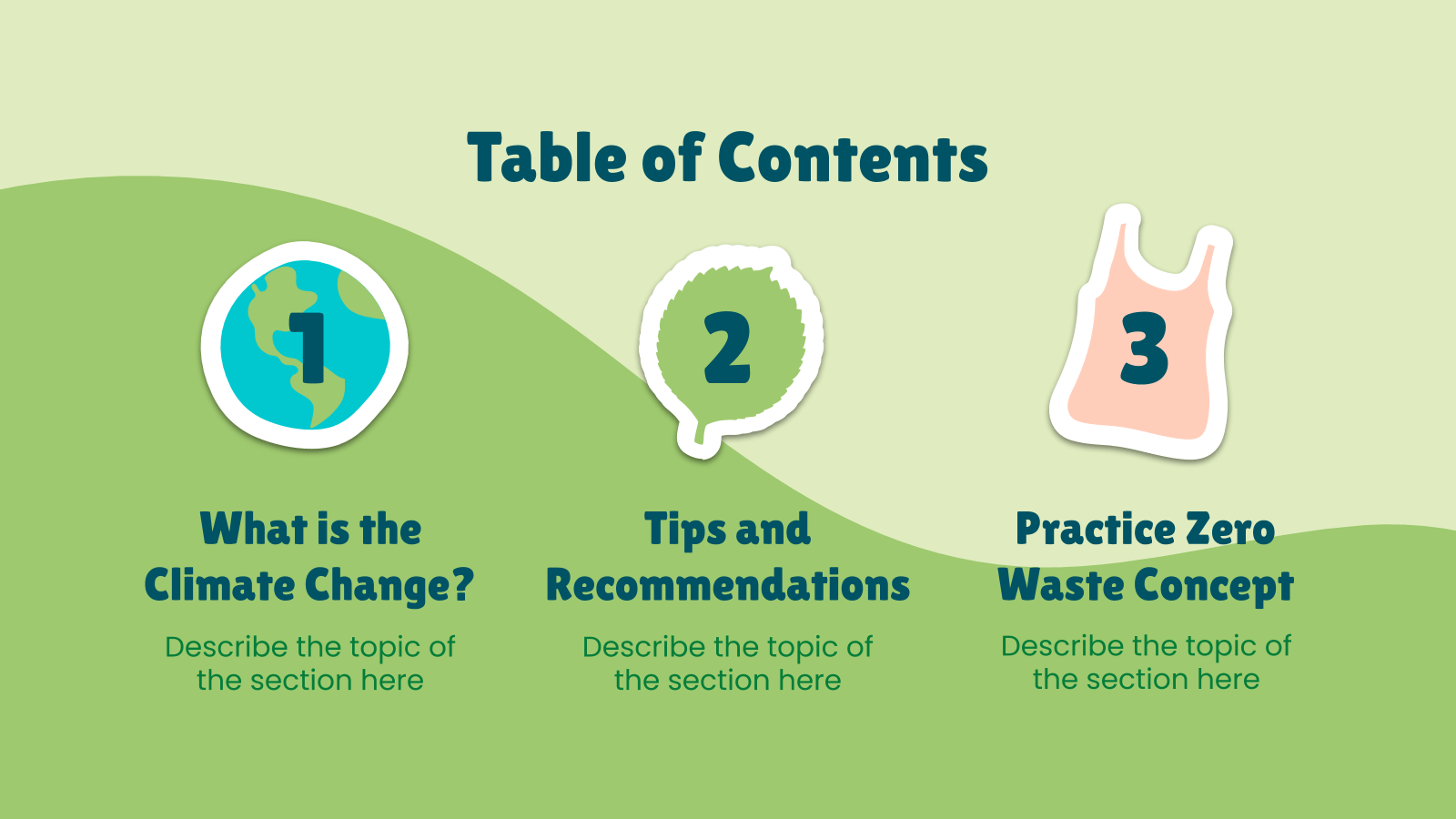 Table of Contents

1

What is the Climate Change?

Describe the topic of the section here

2

Tips and Recommendations

Describe the topic of the section here

3

Practice Zero Waste Concept

Describe the topic of the section here